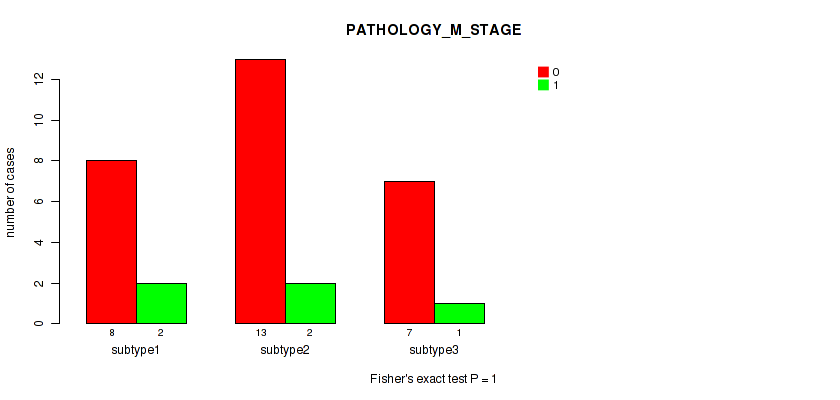 PATHOLOGY_M_STAGE

0
1

number of cases

0
2
4
6
8
10
12

8 2
subtype1

13 2
subtype2

7 1
subtype3

Fisher's exact test P = 1